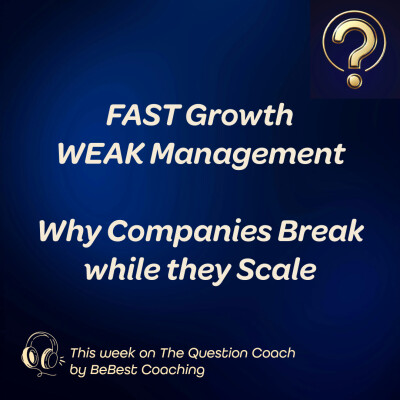 ?

FAST Growth
WEAK Management

Why Companies Break while they Scale

This week on The Question Coach by BeBest Coaching